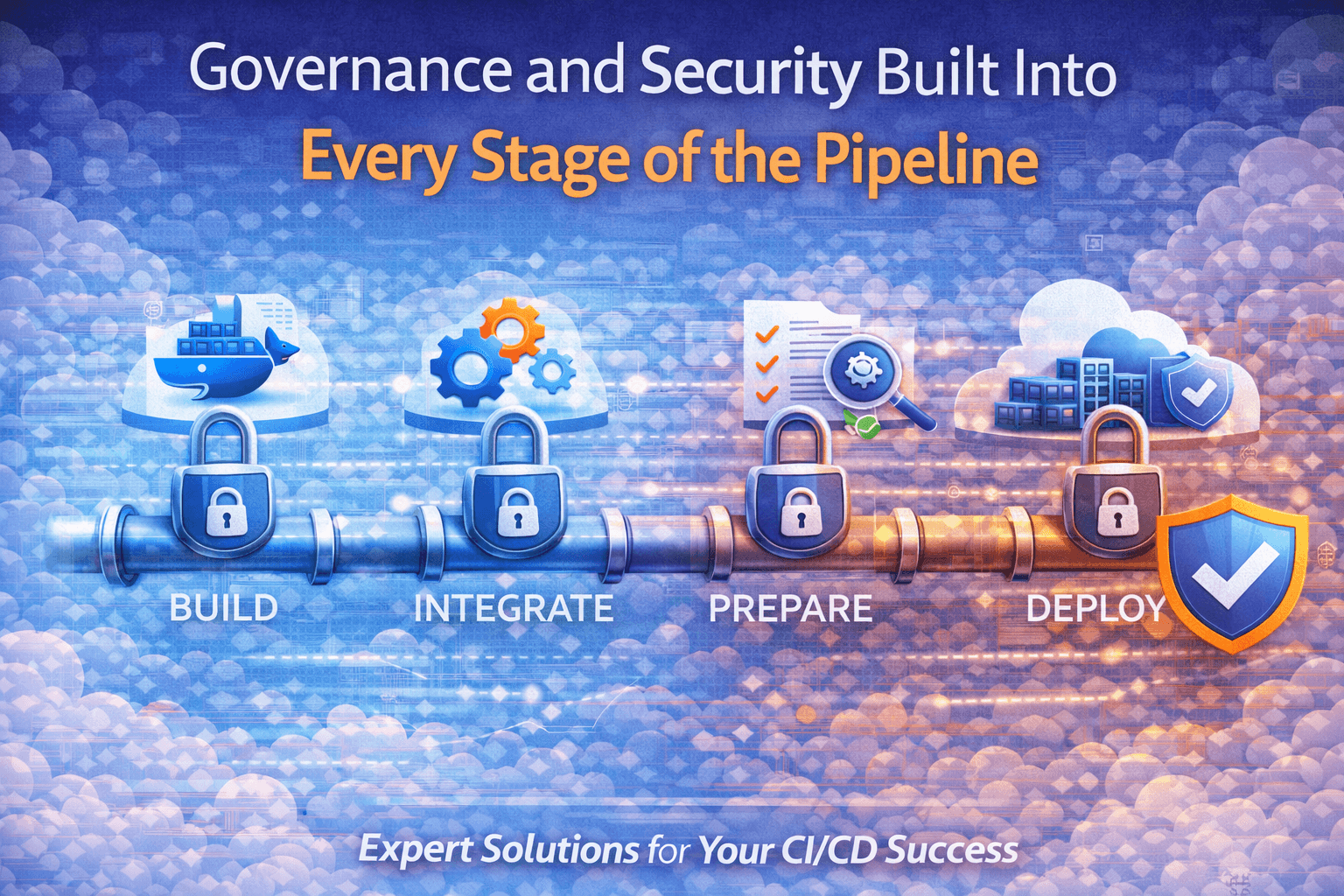 Governance and Security Built Into
Every Stage of the Pipeline

BUILD
INTEGRATE
PREPARE
DEPLOY

Expert Solutions for Your CI/CD Success